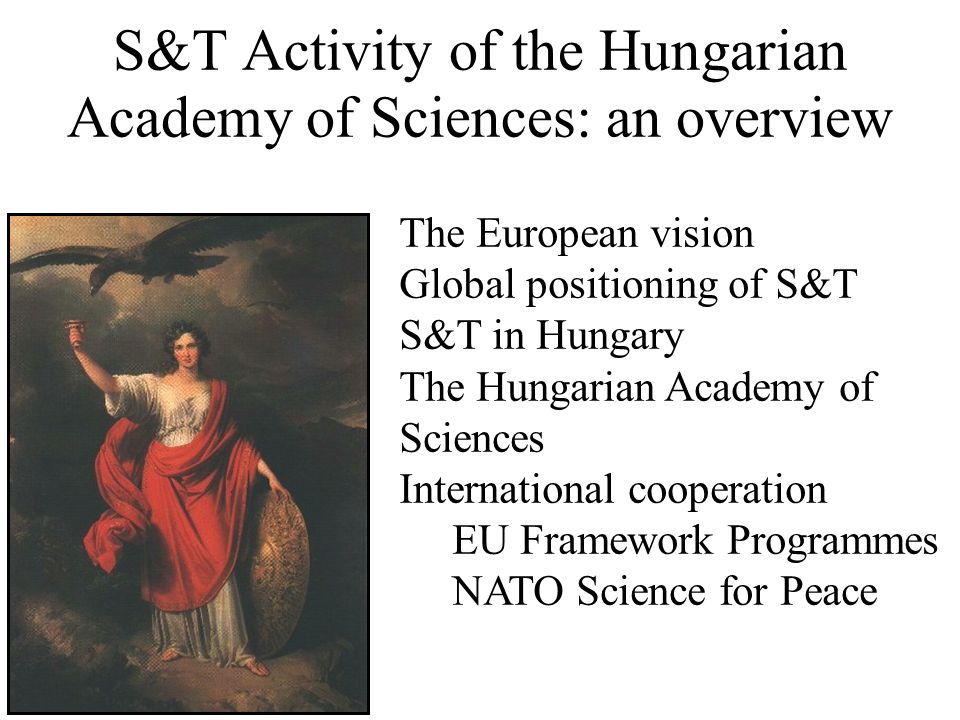 S&T Activity of the Hungarian Academy of Sciences: an overview

The European vision
Global positioning of S&T
S&T in Hungary
The Hungarian Academy of Sciences
International cooperation
EU Framework Programmes
NATO Science for Peace